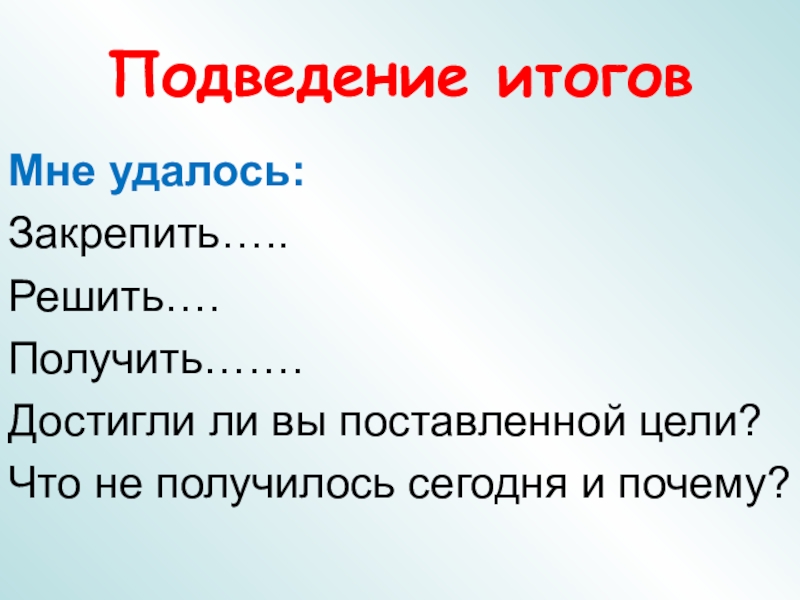 Подведение итогов

Мне удалось:

Закрепить…..

Решить….

Получить…….

Достигли ли вы поставленной цели?

Что не получилось сегодня и почему?